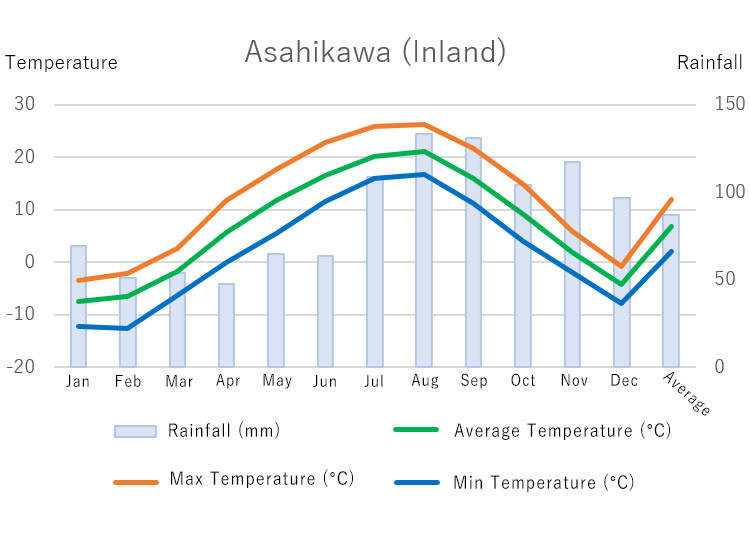 Asahikawa (Inland)

Temperature

Rainfall

30
20
10
0
-10
-20

150
100
50
0

Jan
Feb
Mar
Apr
May
Jun
Jul
Aug
Sep
Oct
Nov
Dec
Average

Rainfall (mm)
Average Temperature (°C)
Max Temperature (°C)
Min Temperature (°C)